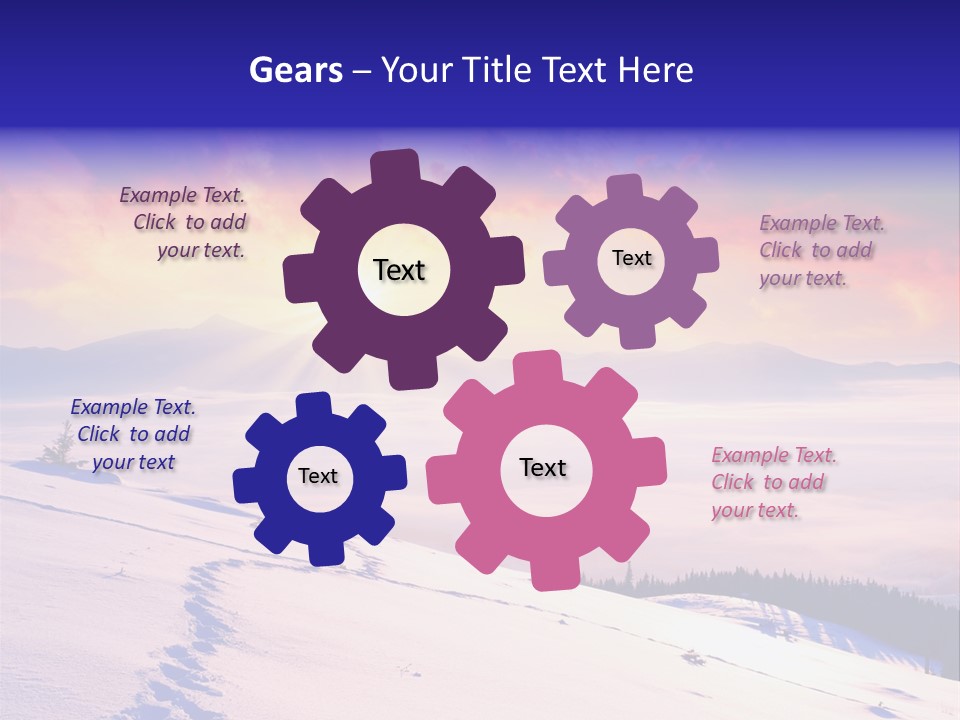 Gears – Your Title Text Here

Example Text. Click to add your text.

Text

Text

Example Text. Click to add your text.

Example Text. Click to add your text

Text

Text

Example Text. Click to add your text.